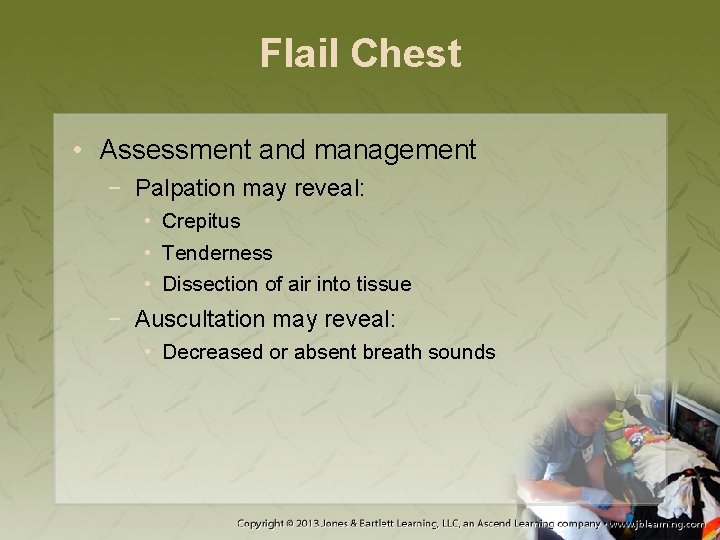 Flail Chest

• Assessment and management
- Palpation may reveal:
• Crepitus
• Tenderness
• Dissection of air into tissue
- Auscultation may reveal:
• Decreased or absent breath sounds

Copyright © 2013 Jones & Bartlett Learning, LLC, an Ascend Learning company • www.jblearning.com